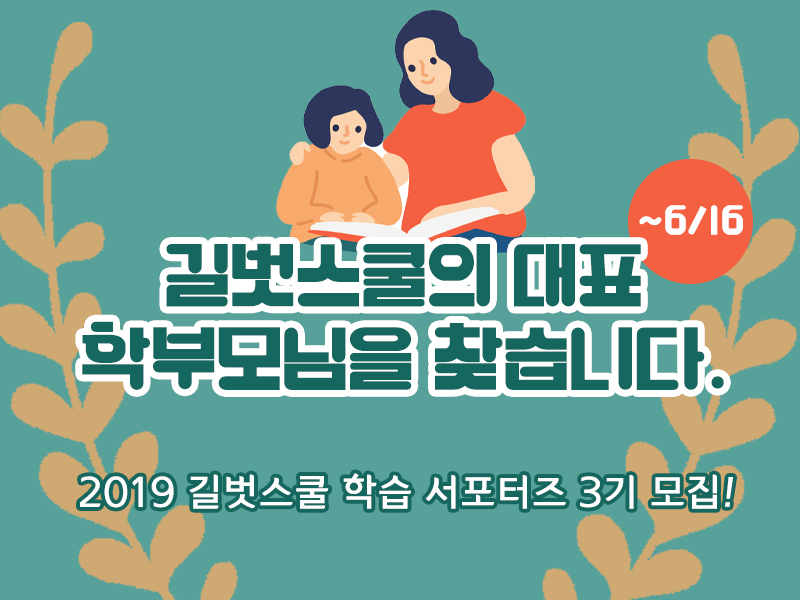 ~6/16

길벗스쿨의 대표
학부모님을 찾습니다.

2019 길벗스쿨 학습 서포터즈 3기 모집!